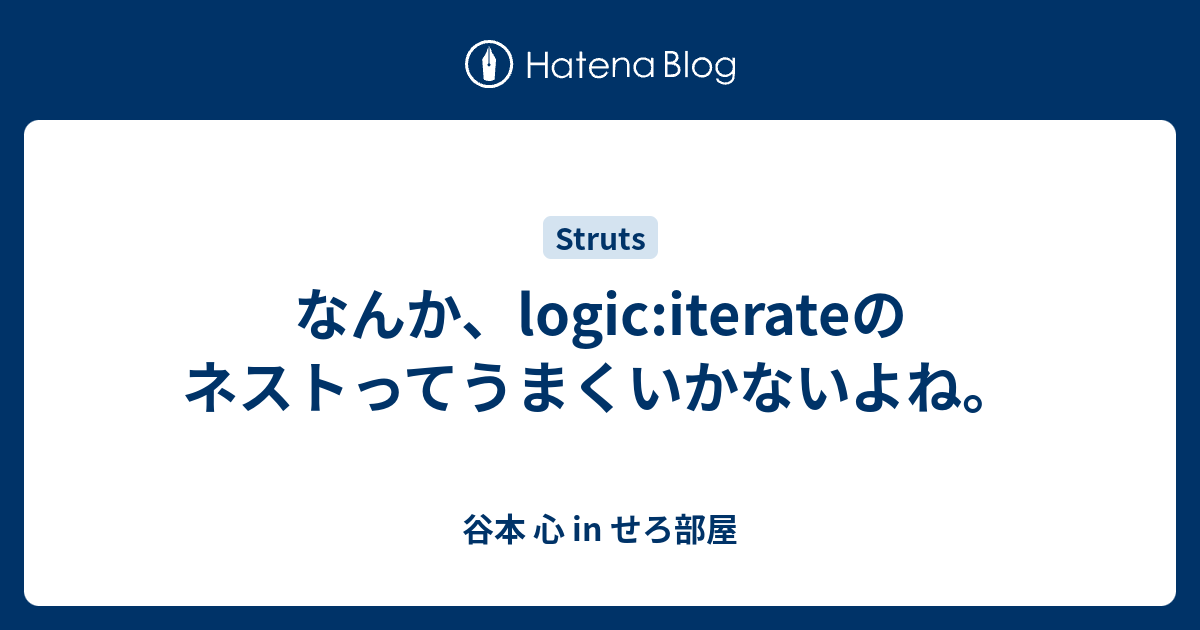 Hatena Blog

Struts

なんか、logic:iterateのネストってうまくいかないよね。

谷本 心 in せろ部屋